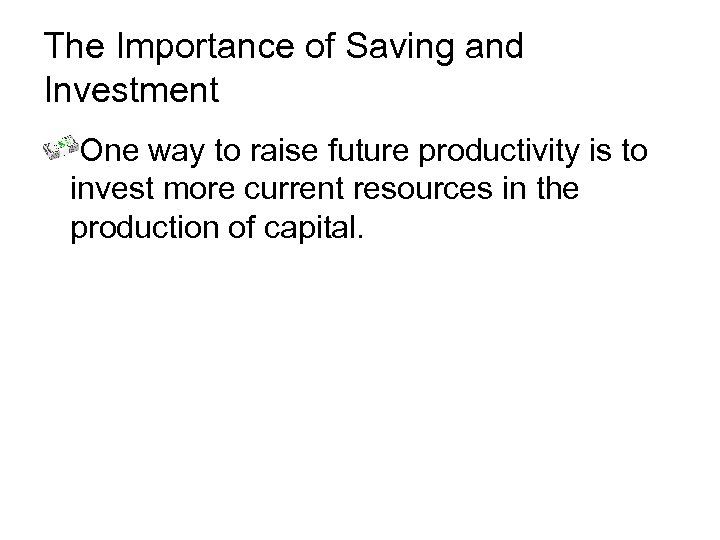 The Importance of Saving and Investment

One way to raise future productivity is to invest more current resources in the production of capital.